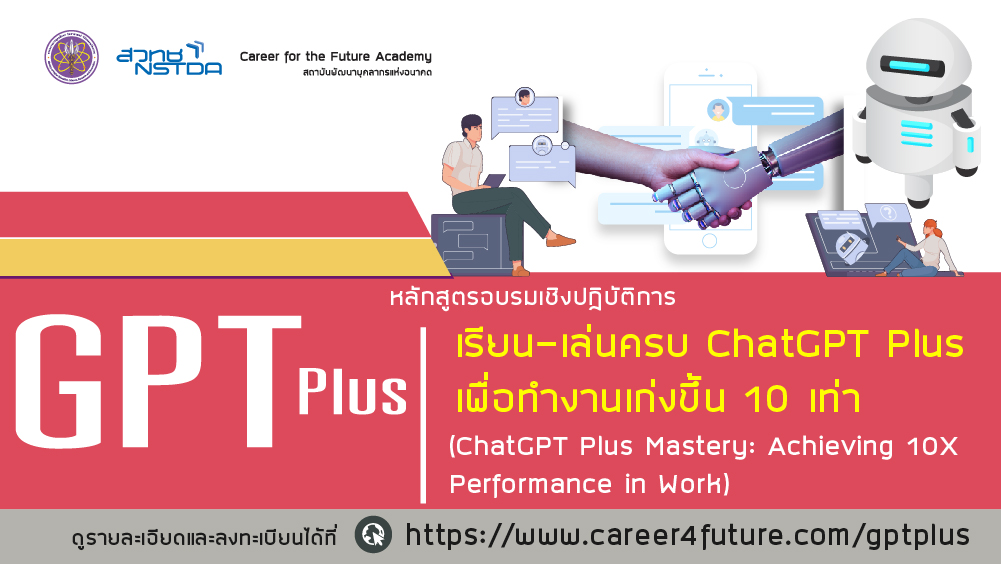 สวทช NSTDA

Career for the Future Academy
สถาบันพัฒนาบุคลากรแห่งอนาคต

หลักสูตรอบรมเชิงปฏิบัติการ

GPT Plus

เรียน-เล่นครบ ChatGPT Plus เพื่อทำงานเก่งขึ้น 10 เท่า

(ChatGPT Plus Mastery: Achieving 10X Performance in Work)

ดูรายละเอียดและลงทะเบียนได้ที่ https://www.career4future.com/gptplus